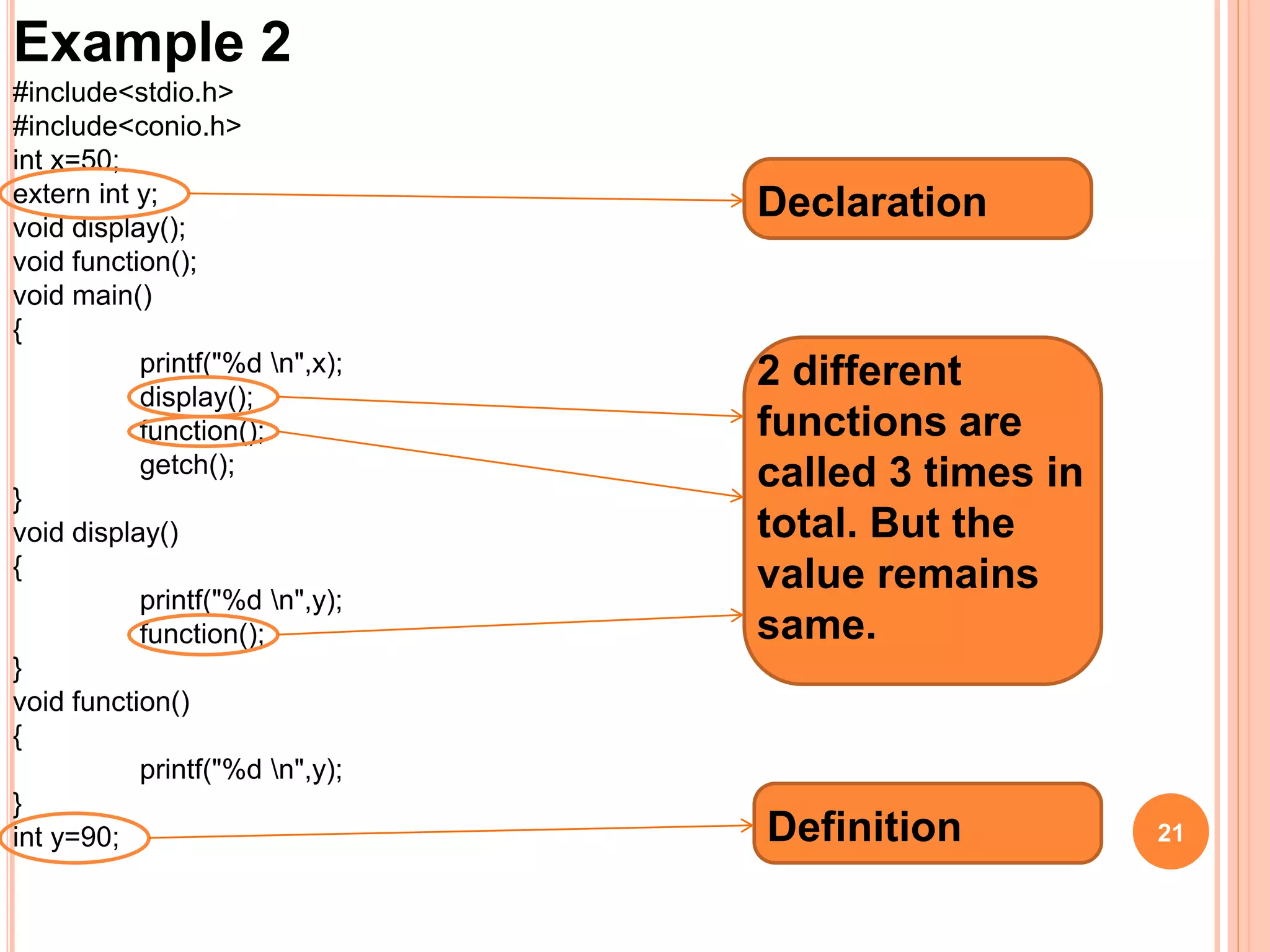 Example 2

#include<stdio.h>
#include<conio.h>
int x=50;
extern int y;
void display();
void function();
void main()
{
printf("%d \n",x);
display();
function();
getch();
}
void display()
{
printf("%d \n",y);
function();
}
void function()
{
printf("%d \n",y);
}
int y=90;

Declaration

2 different functions are called 3 times in total. But the value remains same.

Definition

21